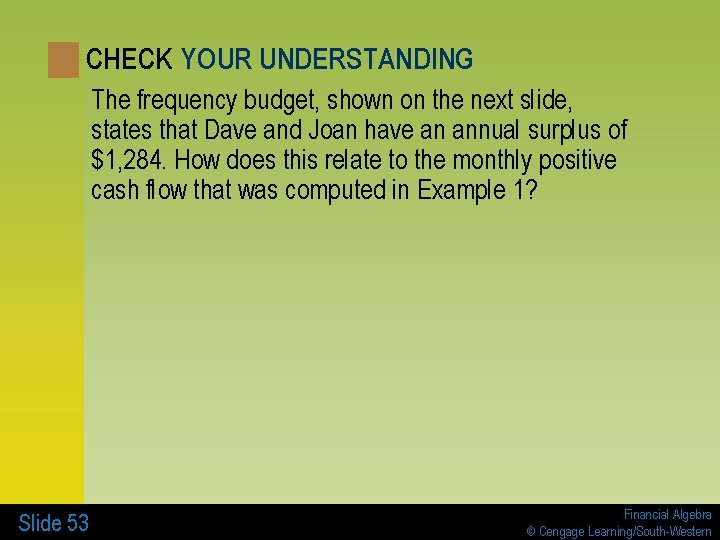 CHECK YOUR UNDERSTANDING

The frequency budget, shown on the next slide, states that Dave and Joan have an annual surplus of \$1,284. How does this relate to the monthly positive cash flow that was computed in Example 1?

Slide 53

Financial Algebra
© Cengage Learning/South-Western